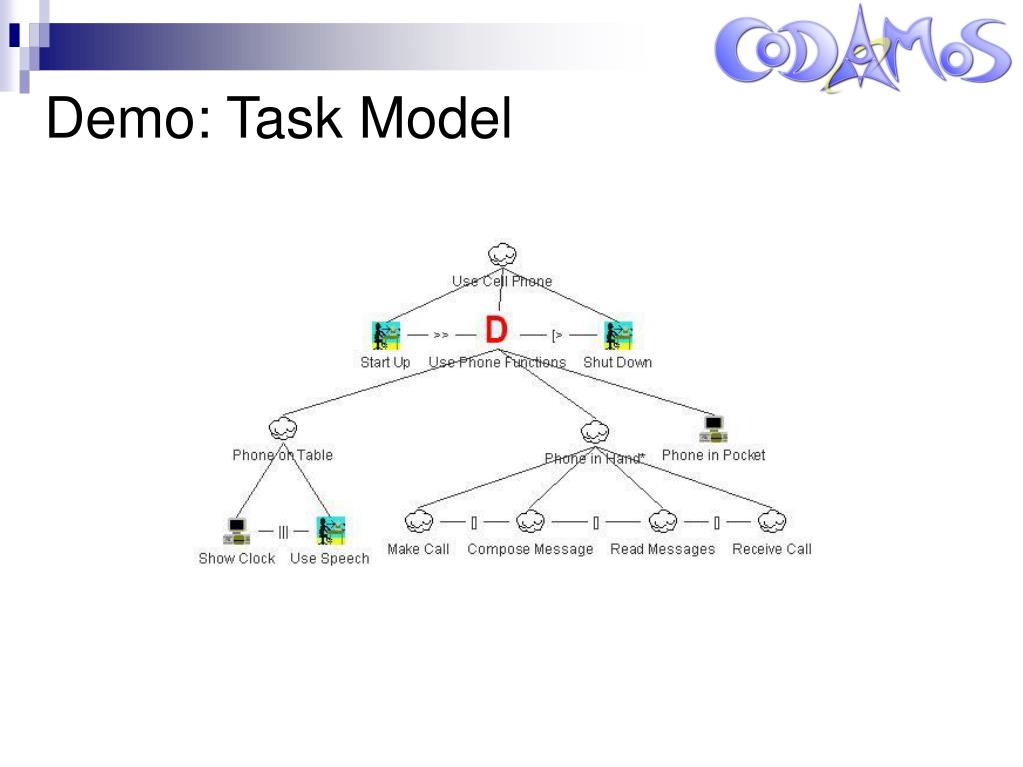 CODAMOS

Demo: Task Model

Use Cell Phone

Start Up >> D [> Shut Down

Use Phone Functions

Phone on Table

Phone in Hand*

Phone in Pocket

Show Clock ||| Use Speech

Make Call [] Compose Message [] Read Messages [] Receive Call